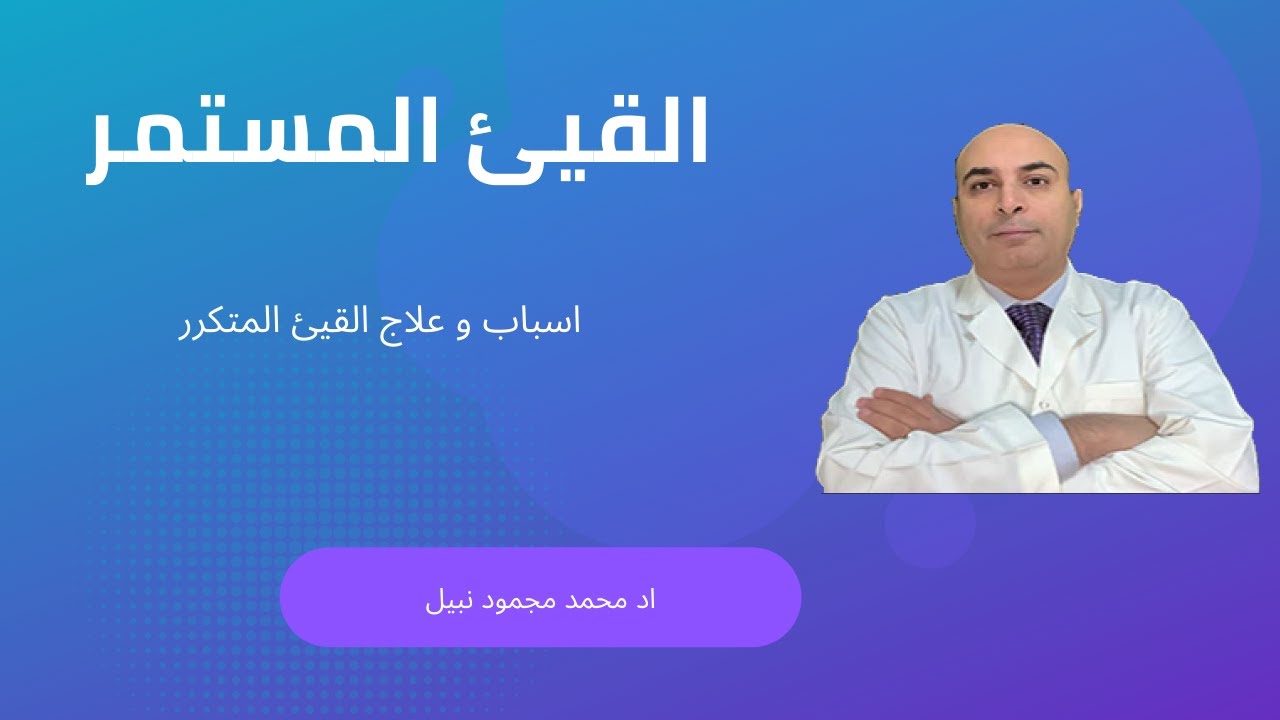 القيئ المستمر

اسباب و علاج القيئ المتكرر

اد محمد مجمود نبيل